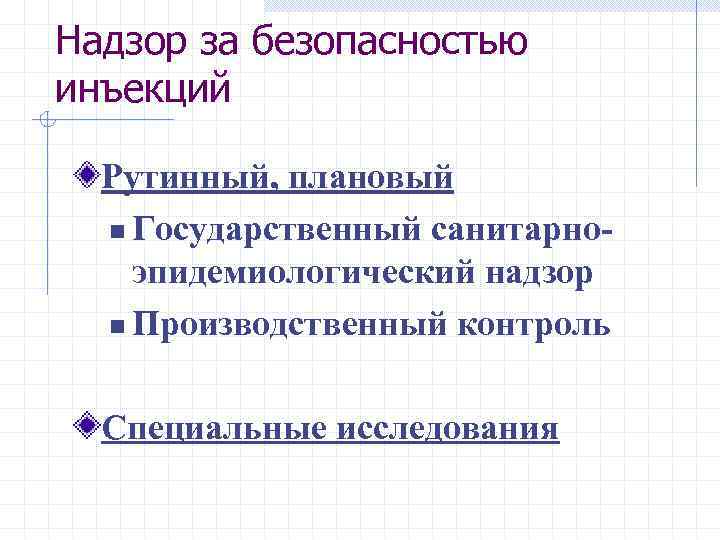 Надзор за безопасностью инъекций

Рутинный, плановый

Государственный санитарно-эпидемиологический надзор

Производственный контроль

Специальные исследования